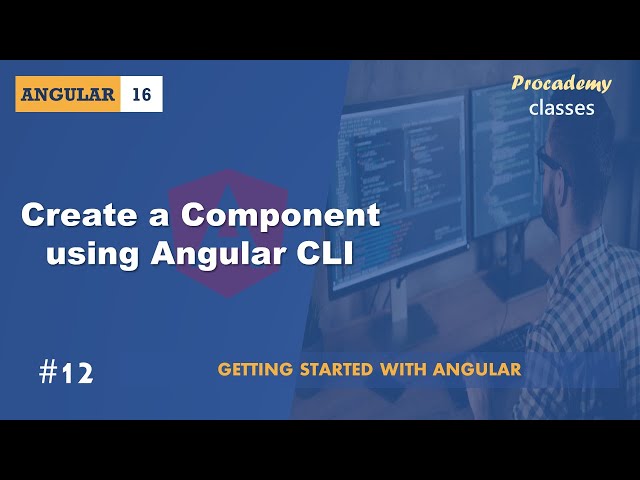 ANGULAR 16

Procademy
classes

Create a Component using Angular CLI

#12

GETTING STARTED WITH ANGULAR